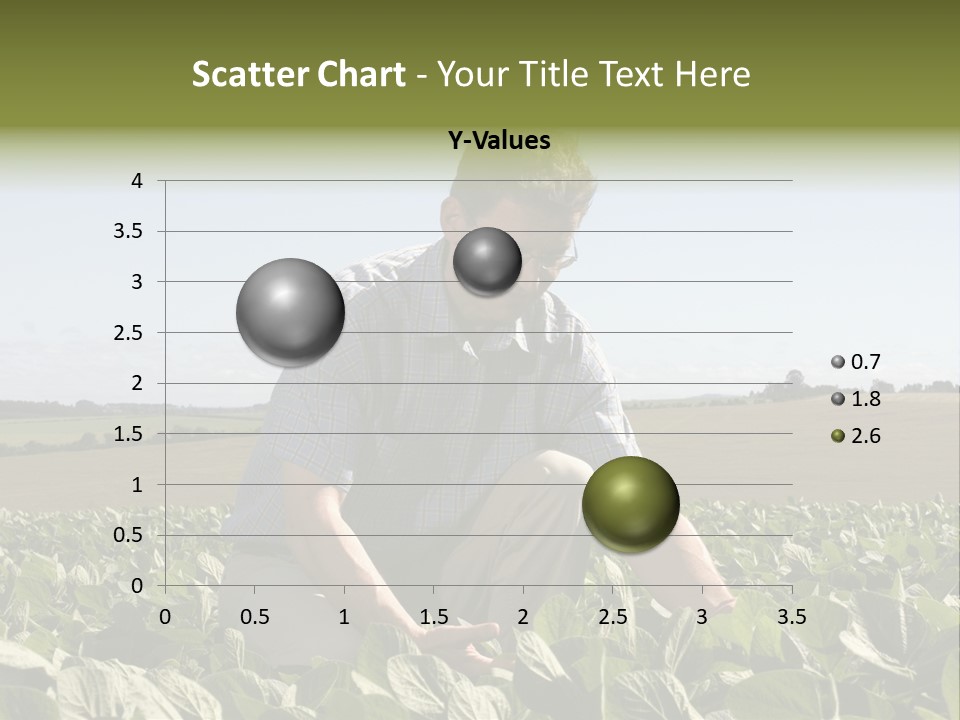 Scatter Chart - Your Title Text Here

Y-Values

4
3.5
3
2.5
2
1.5
1
0.5
0

0 0.5 1 1.5 2 2.5 3 3.5

0.7
1.8
2.6